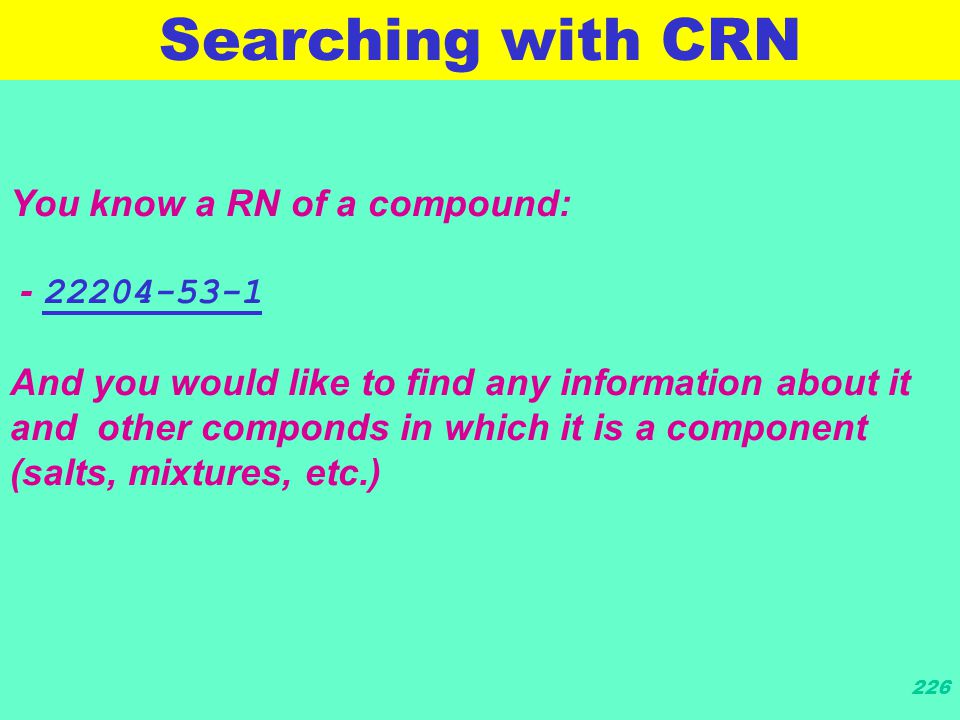 Searching with CRN

You know a RN of a compound:

- 22204-53-1

And you would like to find any information about it and other componds in which it is a component (salts, mixtures, etc.)

226